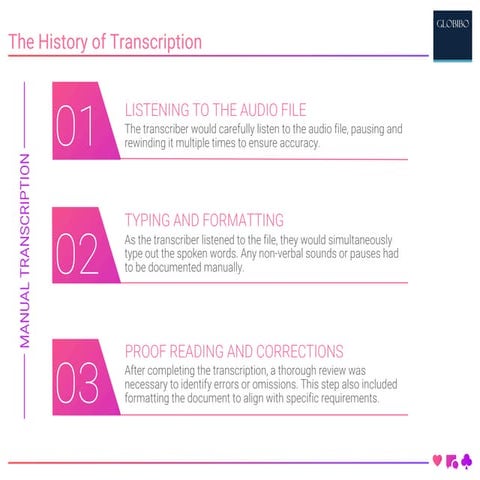 The History of Transcription

GLOBIBO

MANUAL TRANSCRIPTION

01

LISTENING TO THE AUDIO FILE

The transcriber would carefully listen to the audio file, pausing and rewinding it multiple times to ensure accuracy.

02

TYPING AND FORMATTING

As the transcriber listened to the file, they would simultaneously type out the spoken words. Any non-verbal sounds or pauses had to be documented manually.

03

PROOF READING AND CORRECTIONS

After completing the transcription, a thorough review was necessary to identify errors or omissions. This step also included formatting the document to align with specific requirements.